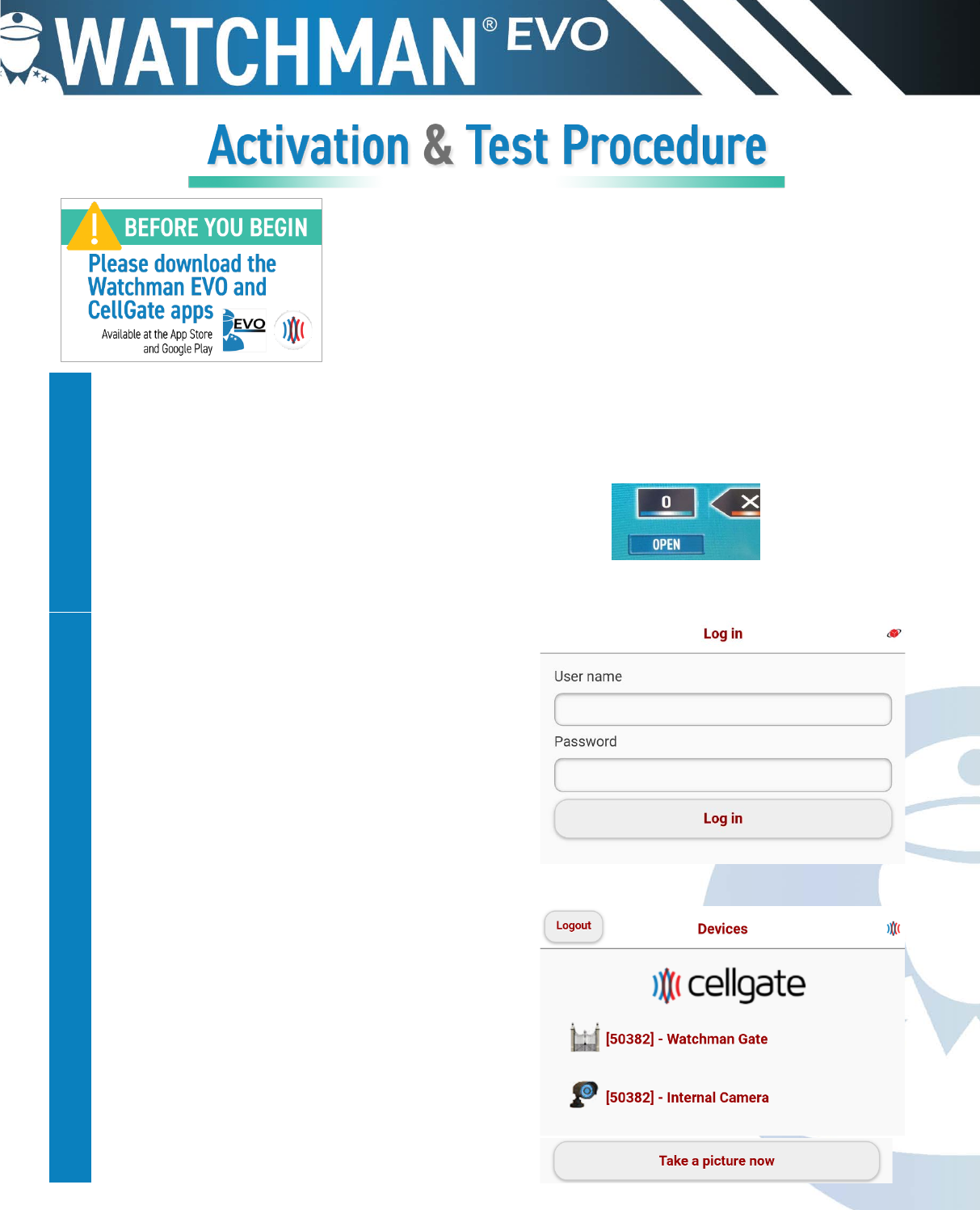 WATCHMAN® EVO

Activation & Test Procedure

BEFORE YOU BEGIN

Please download the Watchman EVO and CellGate apps

Available at the App Store and Google Play

EVO

0

OPEN

Log in

User name

Password

Log in

Logout

Devices

cellgate

[50382] - Watchman Gate

[50382] - Internal Camera

Take a picture now